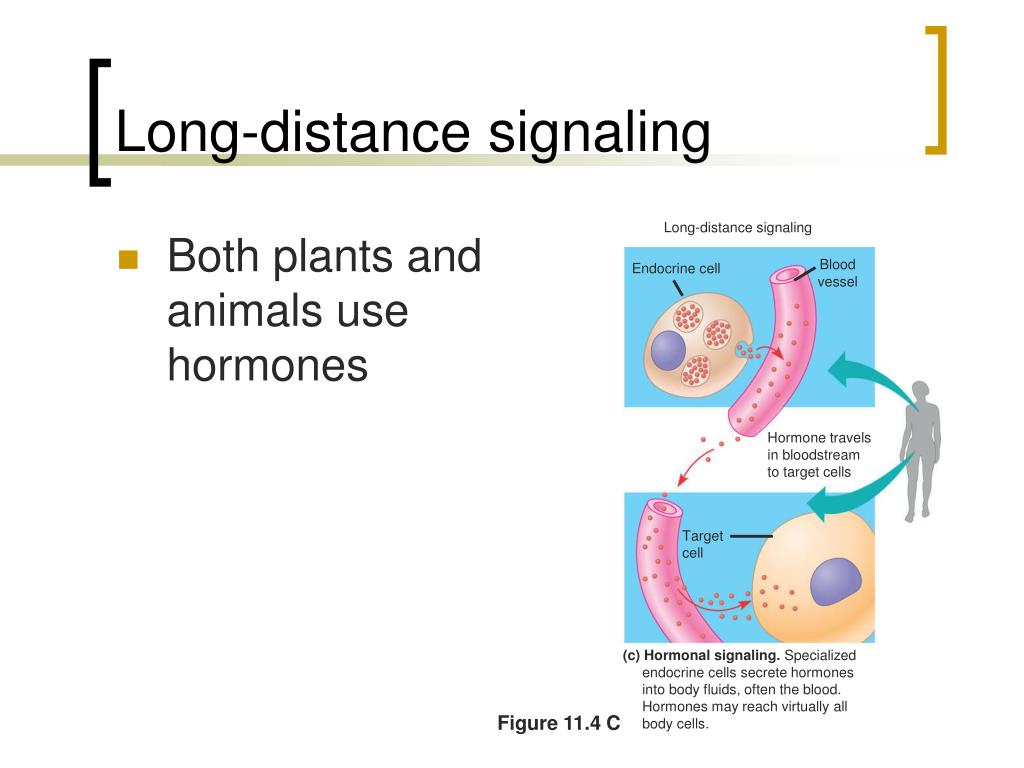 Long-distance signaling

Both plants and animals use hormones

Long-distance signaling

Endocrine cell

Blood vessel

Hormone travels in bloodstream to target cells

Target cell

(c) Hormonal signaling. Specialized endocrine cells secrete hormones into body fluids, often the blood. Hormones may reach virtually all body cells.

Figure 11.4 C